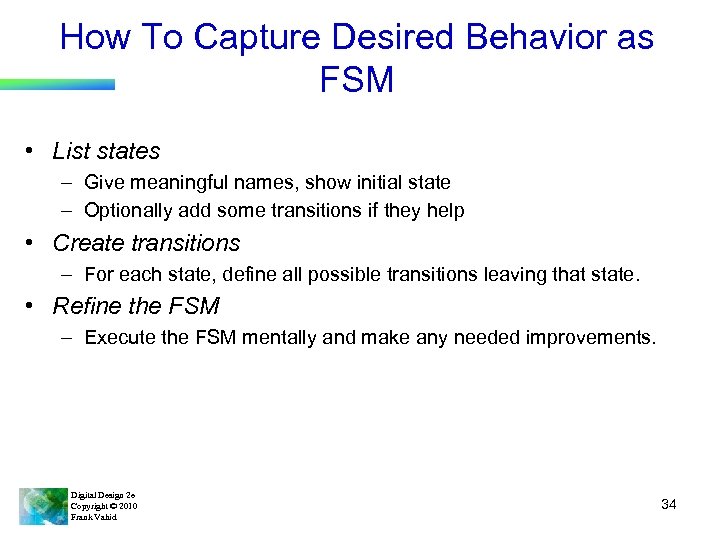 How To Capture Desired Behavior as FSM

• List states
  – Give meaningful names, show initial state
  – Optionally add some transitions if they help
• Create transitions
  – For each state, define all possible transitions leaving that state.
• Refine the FSM
  – Execute the FSM mentally and make any needed improvements.

Digital Design 2e
Copyright © 2010
Frank Vahid

34